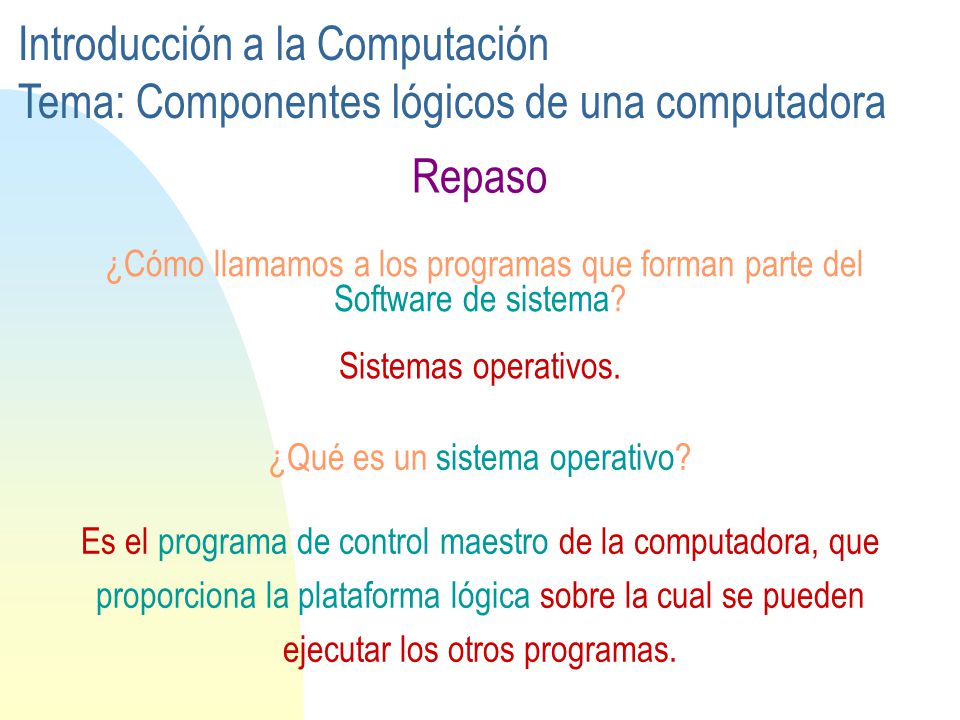 Introducción a la Computación
Tema: Componentes lógicos de una computadora

Repaso

¿Cómo llamamos a los programas que forman parte del Software de sistema?

Sistemas operativos.

¿Qué es un sistema operativo?

Es el programa de control maestro de la computadora, que proporciona la plataforma lógica sobre la cual se pueden ejecutar los otros programas.